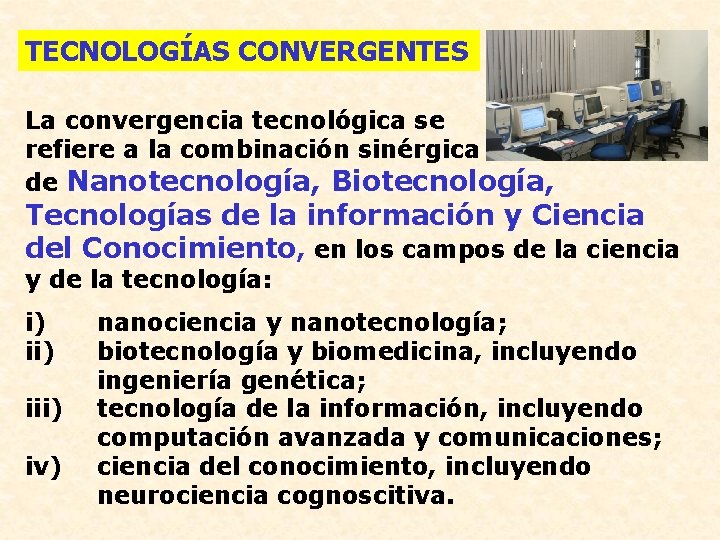 TECNOLOGÍAS CONVERGENTES

La convergencia tecnológica se refiere a la combinación sinérgica de Nanotecnología, Biotecnología, Tecnologías de la información y Ciencia del Conocimiento, en los campos de la ciencia y de la tecnología:

i) nanociencia y nanotecnología;
ii) biotecnología y biomedicina, incluyendo ingeniería genética;
iii) tecnología de la información, incluyendo computación avanzada y comunicaciones;
iv) ciencia del conocimiento, incluyendo neurociencia cognoscitiva.